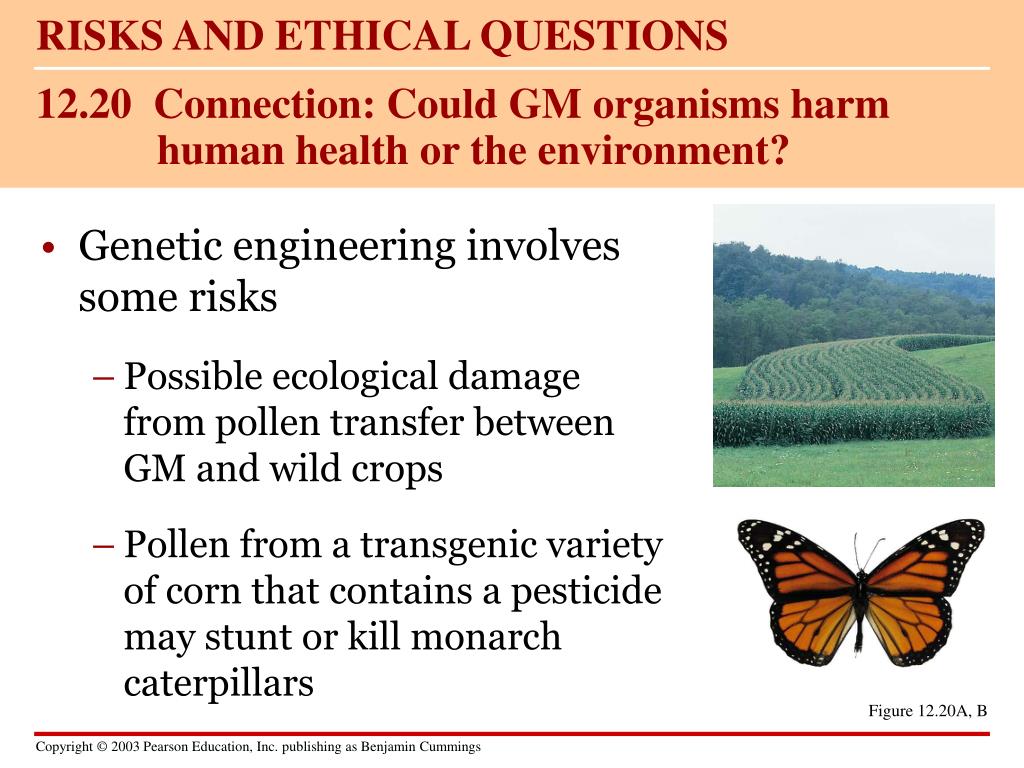 RISKS AND ETHICAL QUESTIONS

12.20 Connection: Could GM organisms harm human health or the environment?

• Genetic engineering involves some risks

– Possible ecological damage from pollen transfer between GM and wild crops

– Pollen from a transgenic variety of corn that contains a pesticide may stunt or kill monarch caterpillars

Figure 12.20A, B

Copyright © 2003 Pearson Education, Inc. publishing as Benjamin Cummings